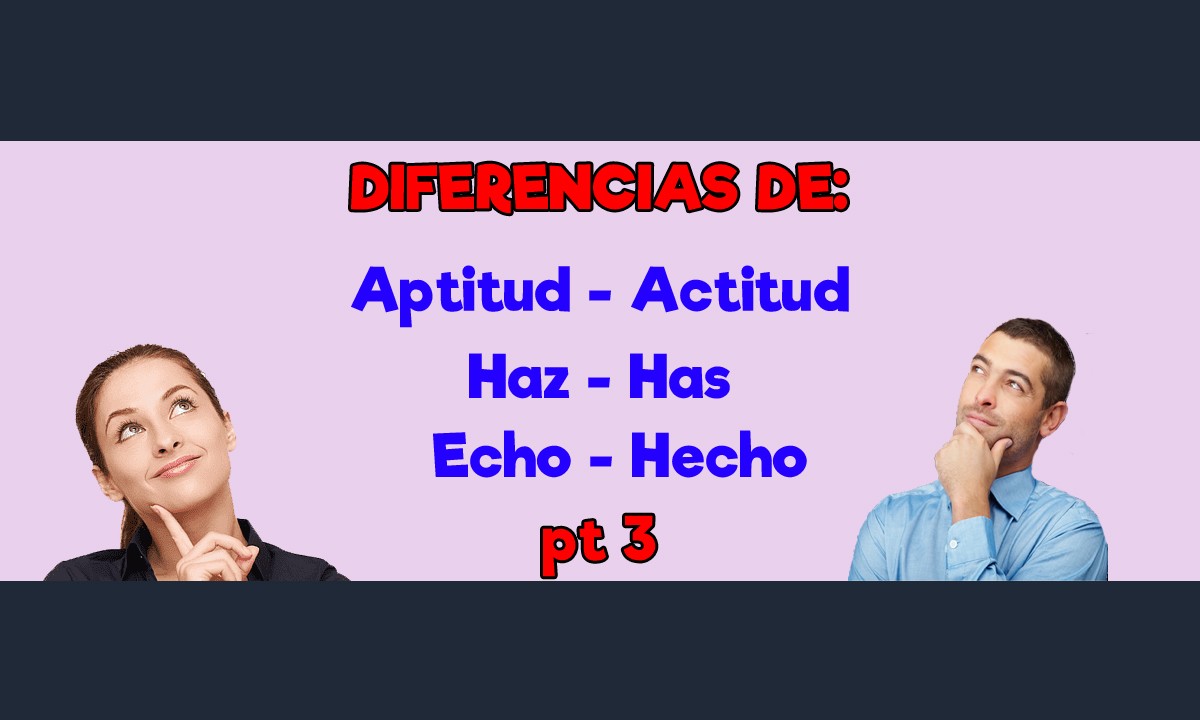 DIFERENCIAS DE:

Aptitud - Actitud
Haz - Has
Echo - Hecho
pt 3